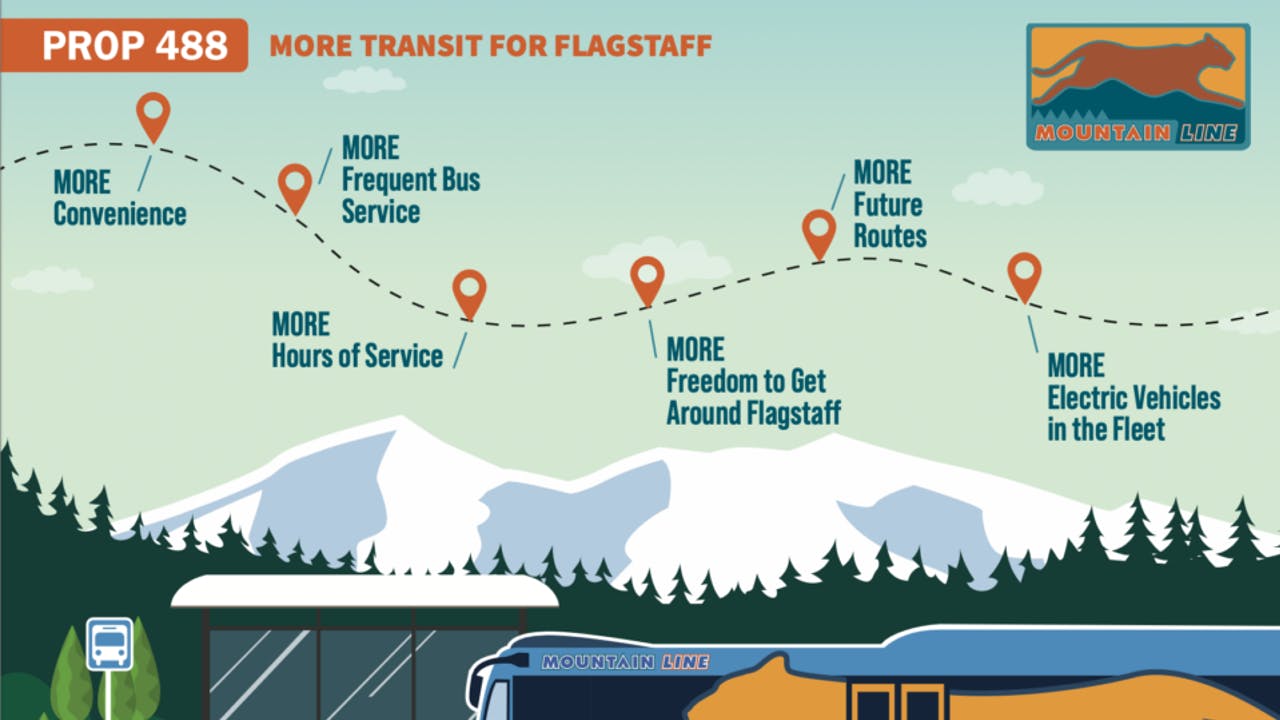 PROP 488 MORE TRANSIT FOR FLAGSTAFF

MOUNTAIN LINE

MORE Convenience

MORE Frequent Bus Service

MORE Hours of Service

MORE Freedom to Get Around Flagstaff

MORE Future Routes

MORE Electric Vehicles in the Fleet

MOUNTAIN LINE